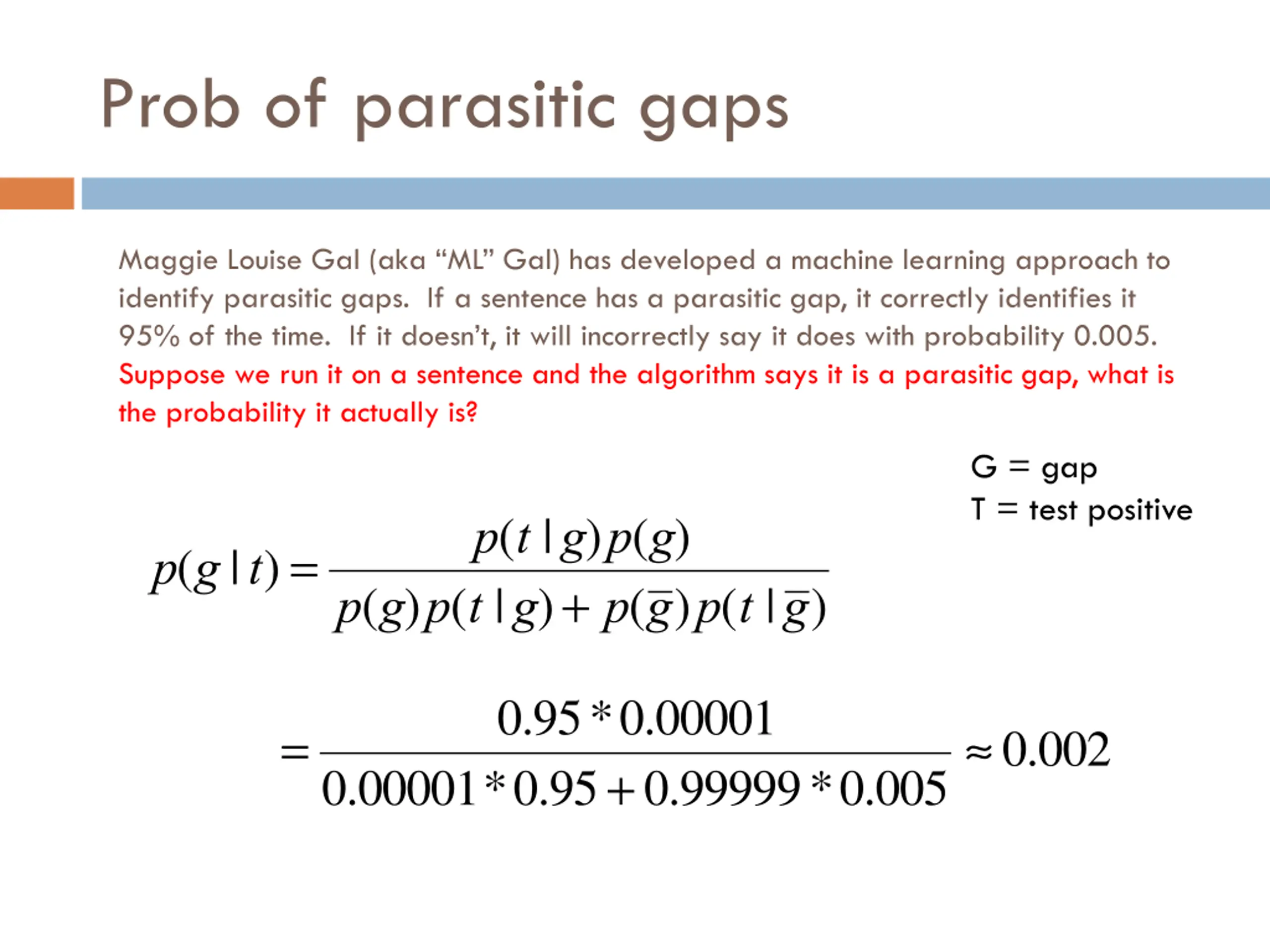 Prob of parasitic gaps

Maggie Louise Gal (aka “ML” Gal) has developed a machine learning approach to identify parasitic gaps. If a sentence has a parasitic gap, it correctly identifies it 95% of the time. If it doesn’t, it will incorrectly say it does with probability 0.005. Suppose we run it on a sentence and the algorithm says it is a parasitic gap, what is the probability it actually is?

G = gap
T = test positive

$p(g|t) = \frac{p(t|g)p(g)}{p(g)p(t|g) + p(\bar{g})p(t|\bar{g})}$

$= \frac{0.95 * 0.00001}{0.00001 * 0.95 + 0.99999 * 0.005} \approx 0.002$